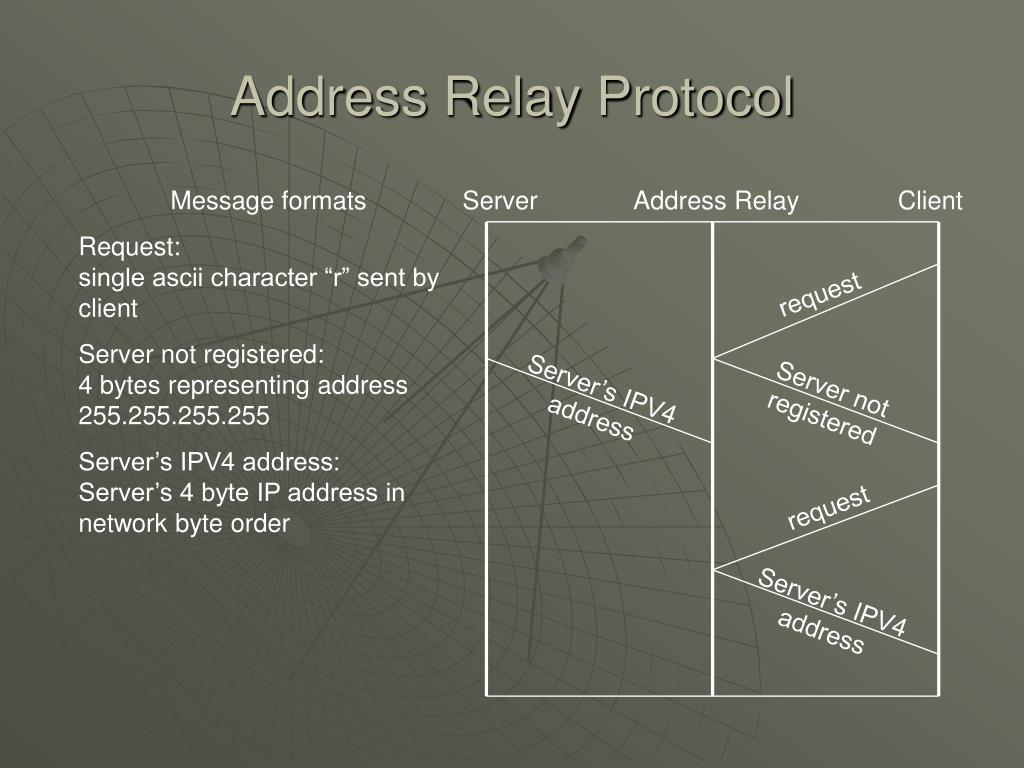 Address Relay Protocol

Message formats

Request:
single ascii character “r” sent by client

Server not registered:
4 bytes representing address 255.255.255.255

Server’s IPV4 address:
Server’s 4 byte IP address in network byte order

Server

Address Relay

Client

request

Server’s IPV4 address

Server not registered

request

Server’s IPV4 address